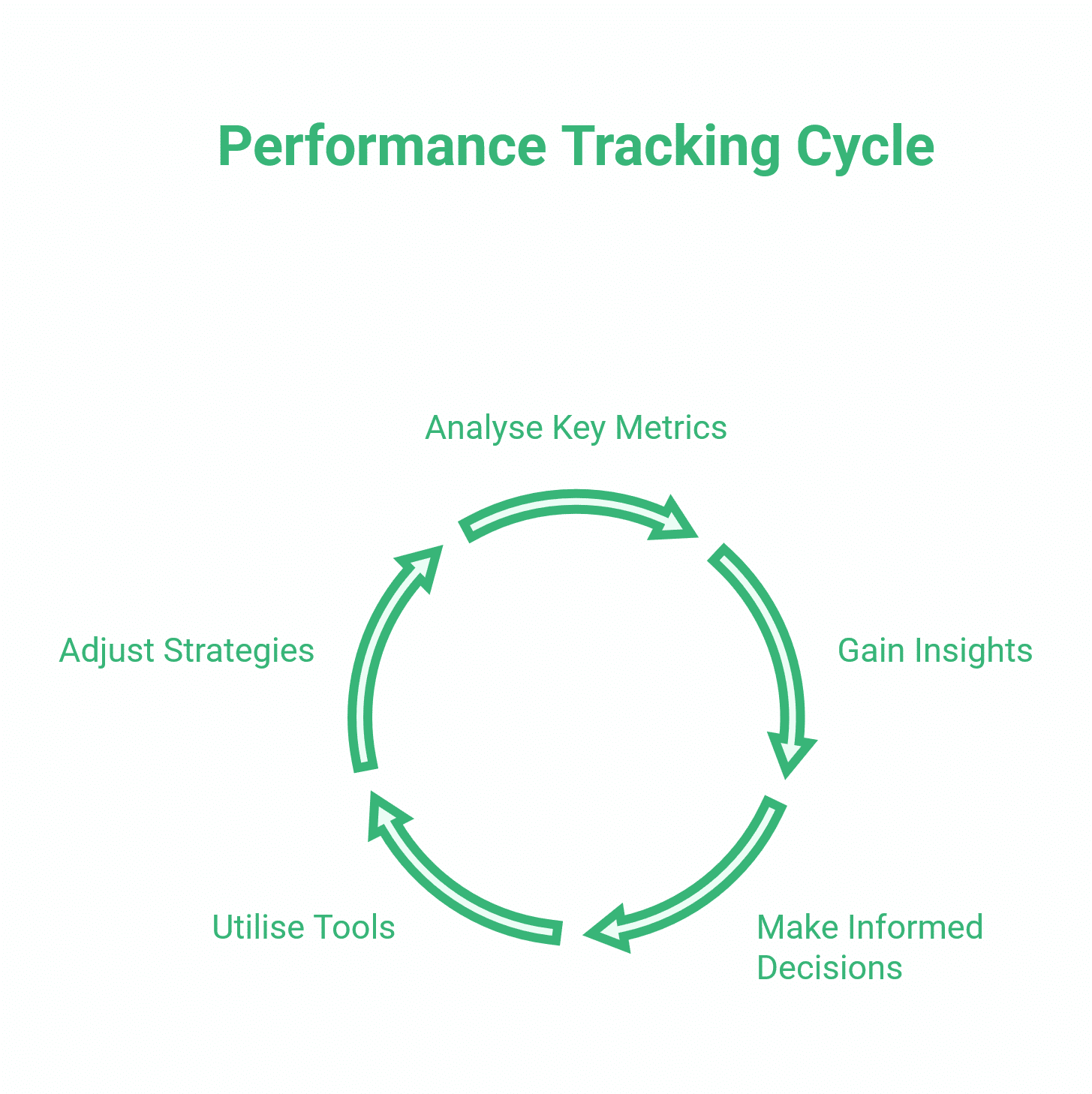 Performance Tracking Cycle

Analyse Key Metrics

Gain Insights

Make Informed Decisions

Utilise Tools

Adjust Strategies